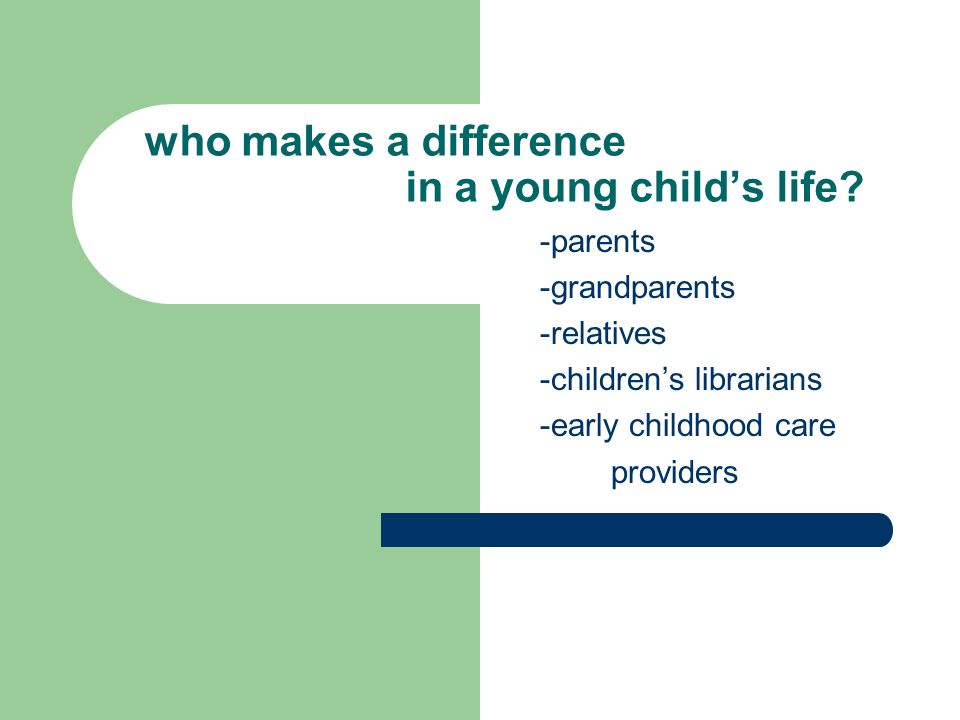 who makes a difference
in a young child’s life?

-parents
-grandparents
-relatives
-children’s librarians
-early childhood care providers